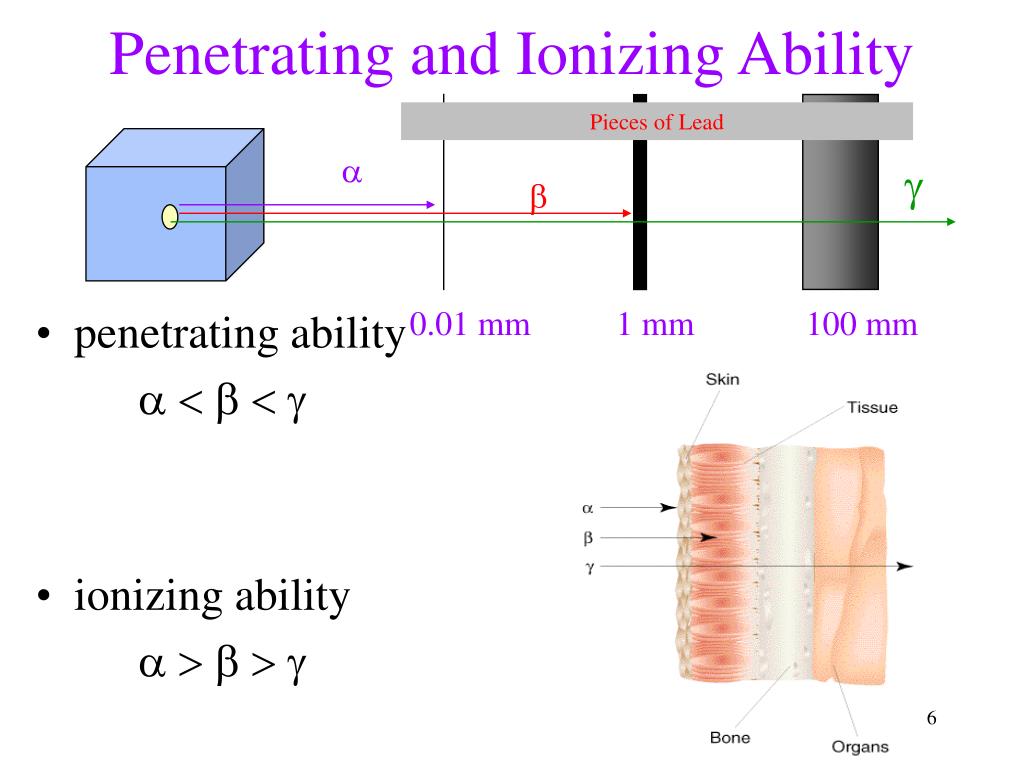 Penetrating and Ionizing Ability

Pieces of Lead

$\alpha$

$\beta$

$\gamma$

0.01 mm

1 mm

100 mm

• penetrating ability

$\alpha < \beta < \gamma$

• ionizing ability

$\alpha > \beta > \gamma$

Skin

Tissue

$\alpha$

$\beta$

$\gamma$

Bone

Organs

6